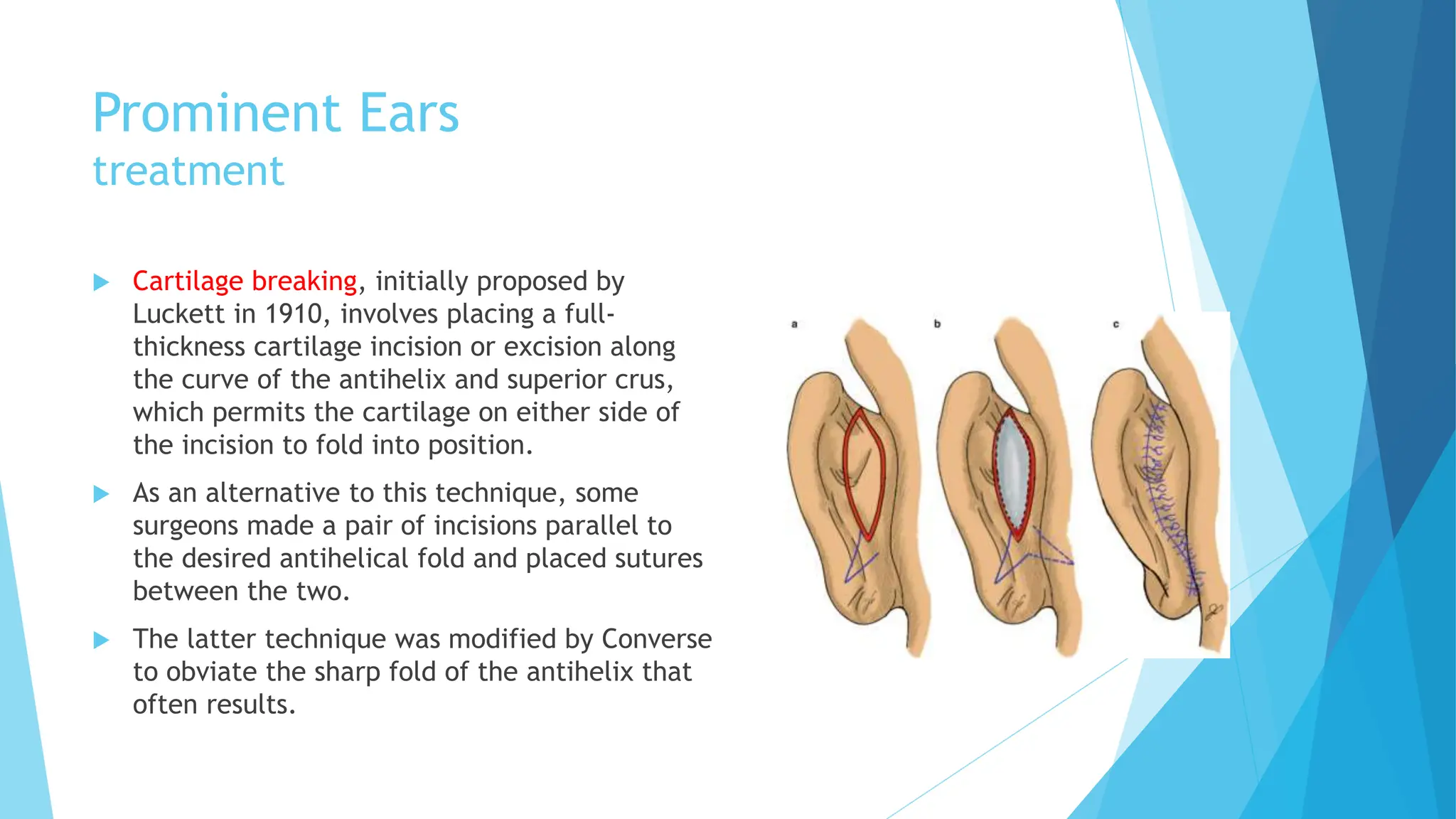 Prominent Ears
treatment

Cartilage breaking, initially proposed by Luckett in 1910, involves placing a full-thickness cartilage incision or excision along the curve of the antihelix and superior crus, which permits the cartilage on either side of the incision to fold into position.

As an alternative to this technique, some surgeons made a pair of incisions parallel to the desired antihelical fold and placed sutures between the two.

The latter technique was modified by Converse to obviate the sharp fold of the antihelix that often results.

a

b

c